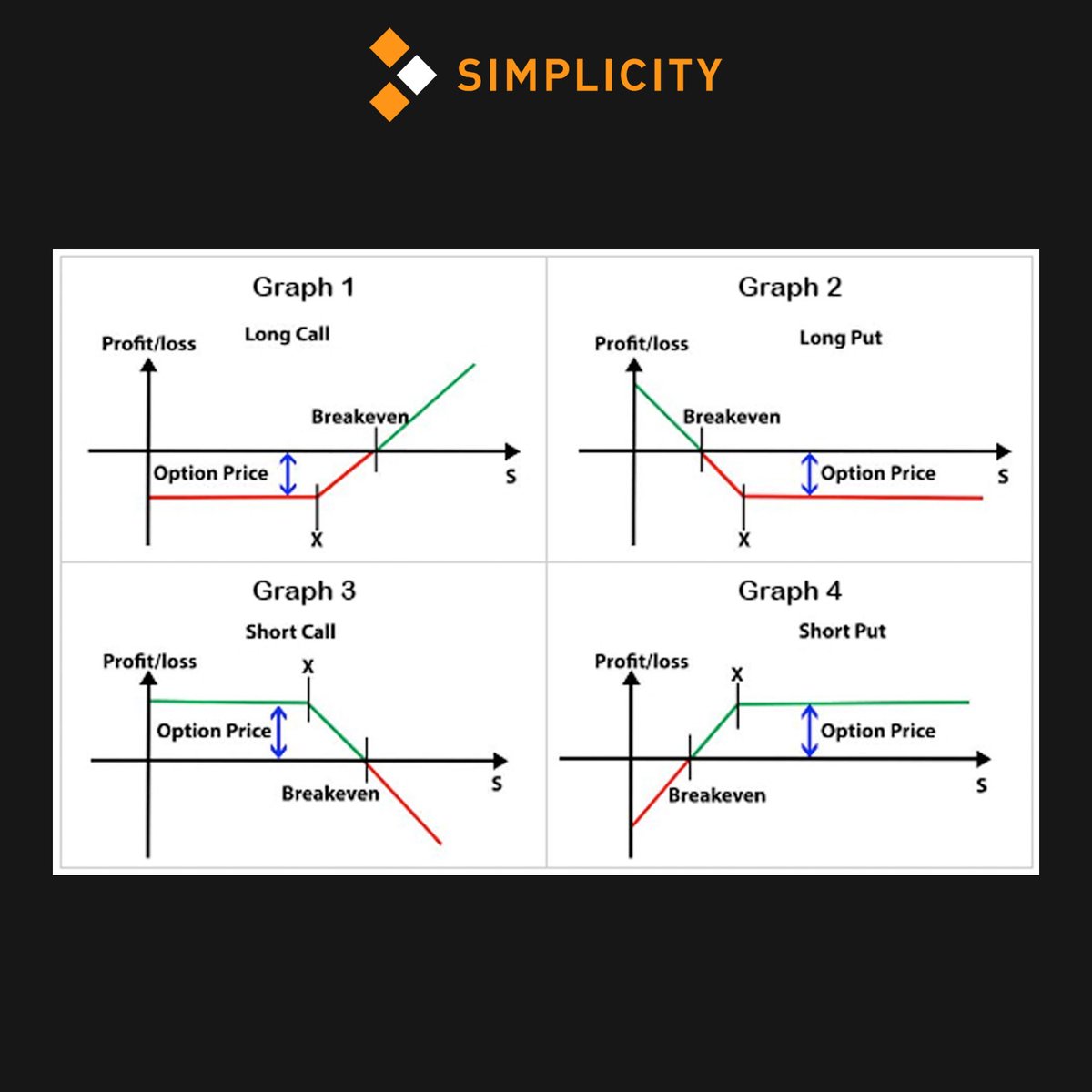 SIMPLICITY

Graph 1
Long Call
Profit/loss
Breakeven
Option Price
S
X

Graph 2
Long Put
Profit/loss
Breakeven
Option Price
S
X

Graph 3
Short Call
Profit/loss
X
Option Price
Breakeven
S

Graph 4
Short Put
Profit/loss
X
Option Price
Breakeven
S